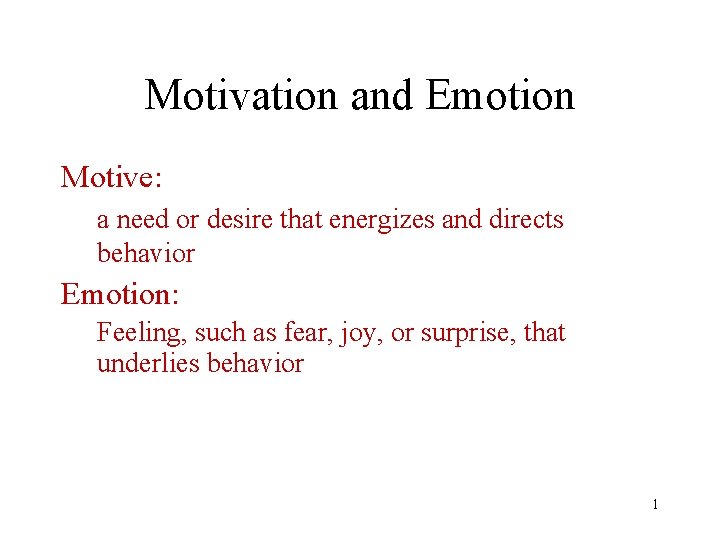 Motivation and Emotion

Motive:

a need or desire that energizes and directs behavior

Emotion:

Feeling, such as fear, joy, or surprise, that underlies behavior

1